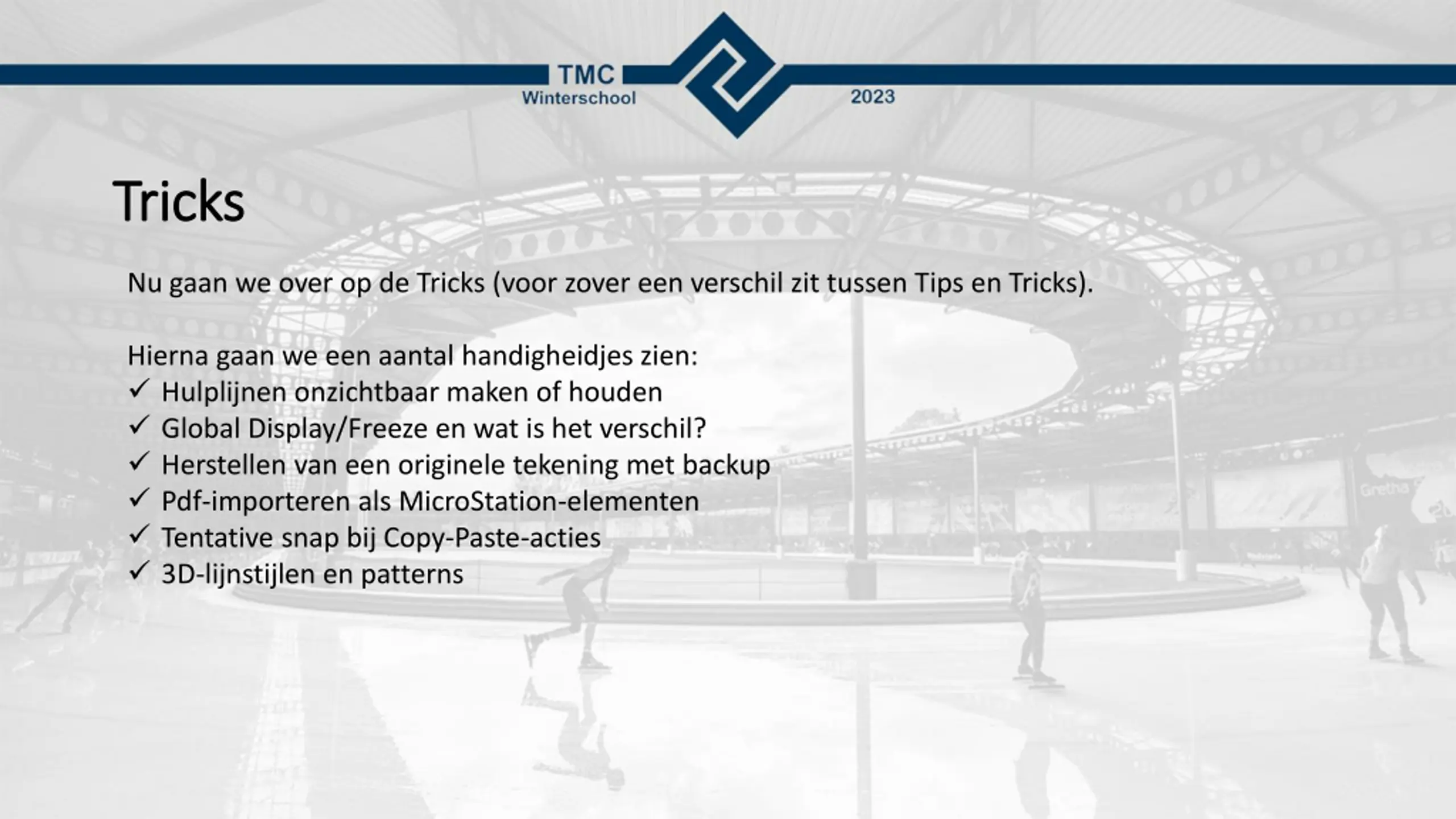 TMC
Winterschool
2023

Tricks

Nu gaan we over op de Tricks (voor zover een verschil zit tussen Tips en Tricks).

Hierna gaan we een aantal handigheidjes zien:
✓ Hulplijnen onzichtbaar maken of houden
✓ Global Display/Freeze en wat is het verschil?
✓ Herstellen van een originele tekening met backup
✓ Pdf-importeren als MicroStation-elementen
✓ Tentative snap bij Copy-Paste-acties
✓ 3D-lijnstijlen en patterns